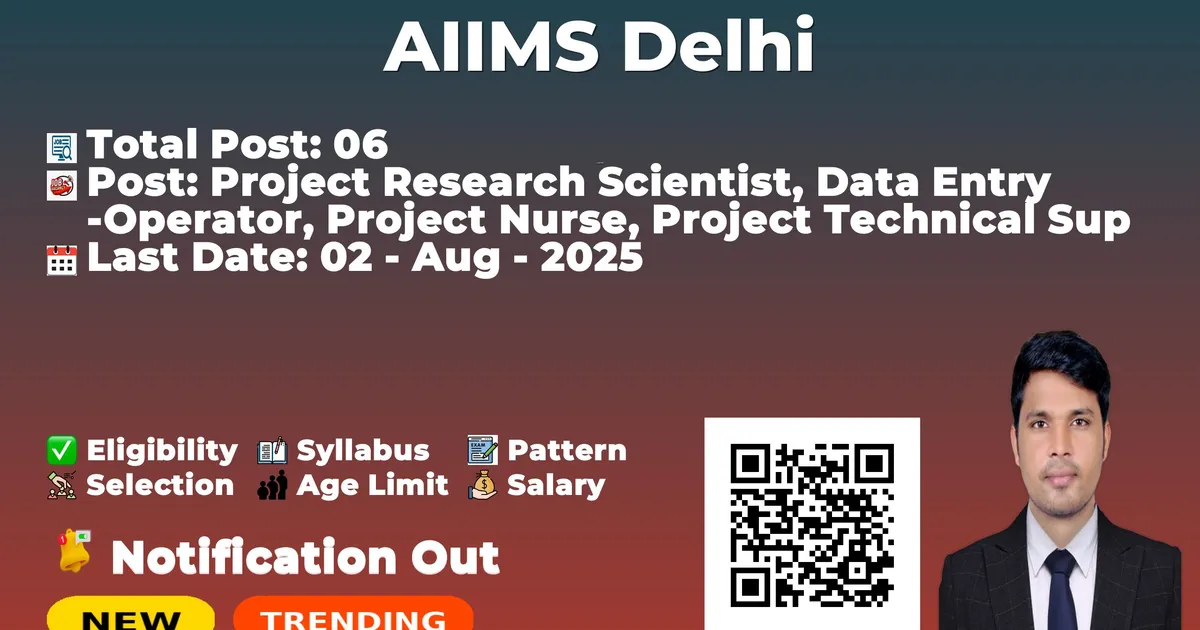 AIIMS Delhi

Total Post: 06
Post: Project Research Scientist, Data Entry -Operator, Project Nurse, Project Technical Sup
Last Date: 02 - Aug - 2025

✅ Eligibility Syllabus Pattern
Selection Age Limit Salary

Notification Out

NEW TRENDING